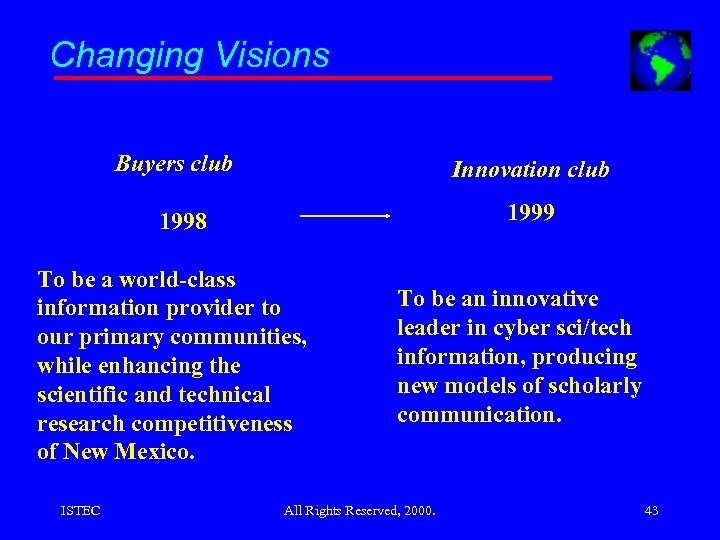 Changing Visions

Buyers club

1998

To be a world-class information provider to our primary communities, while enhancing the scientific and technical research competitiveness of New Mexico.

Innovation club

1999

To be an innovative leader in cyber sci/tech information, producing new models of scholarly communication.

ISTEC

All Rights Reserved, 2000.

43